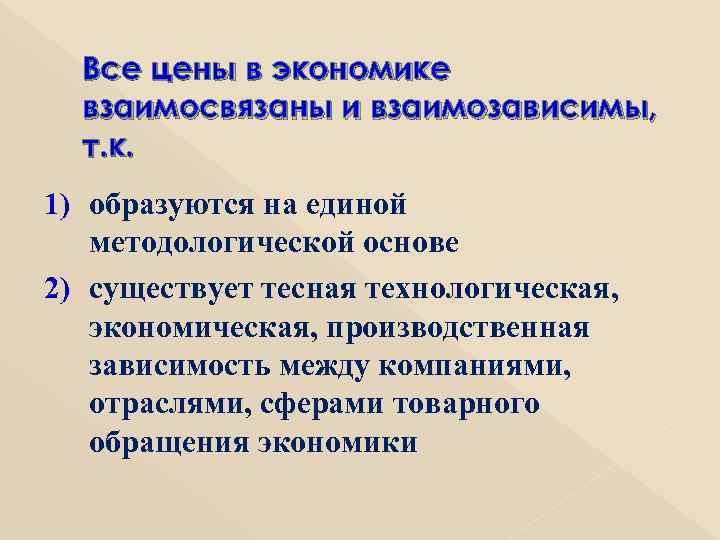 Все цены в экономике взаимосвязаны и взаимозависимы, т.к.

1) образуются на единой методологической основе

2) существует тесная технологическая, экономическая, производственная зависимость между компаниями, отраслями, сферами товарного обращения экономики